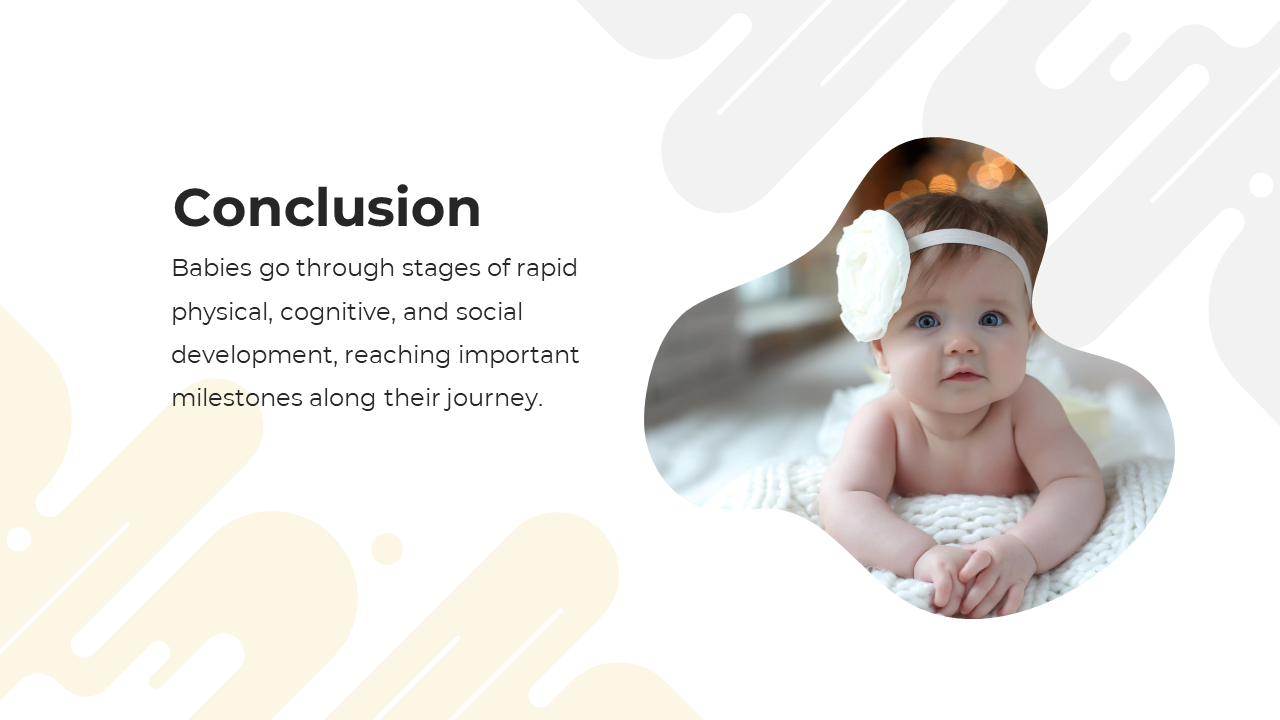 Conclusion

Babies go through stages of rapid physical, cognitive, and social development, reaching important milestones along their journey.